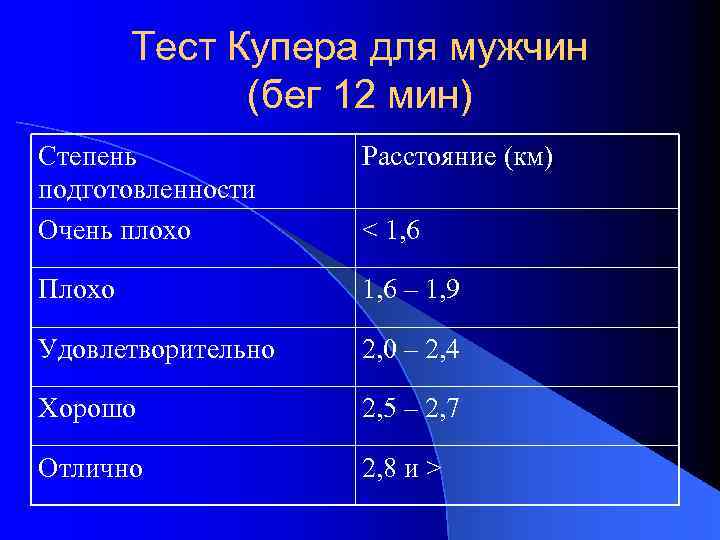 Тест Купера для мужчин (бег 12 мин)

| Степень подготовленности | Расстояние (км) |
|---|---|
| Очень плохо | < 1,6 |
| Плохо | 1,6 – 1,9 |
| Удовлетворительно | 2,0 – 2,4 |
| Хорошо | 2,5 – 2,7 |
| Отлично | 2,8 и > |